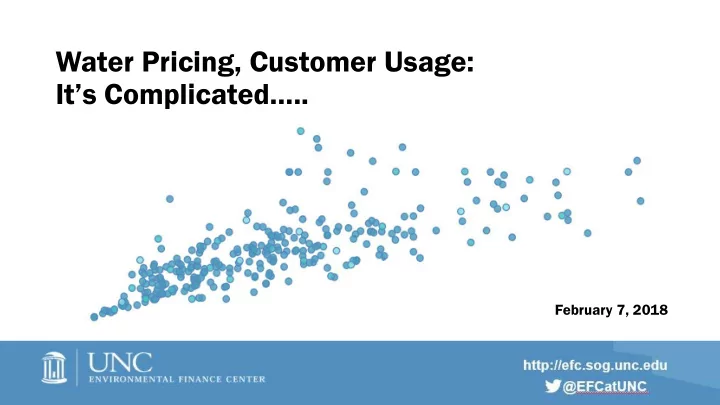 Water Pricing, Customer Usage: It's Complicated…..

February 7, 2018

UNC
ENVIRONMENTAL FINANCE CENTER

http://efc.sog.unc.edu
@EFCatUNC